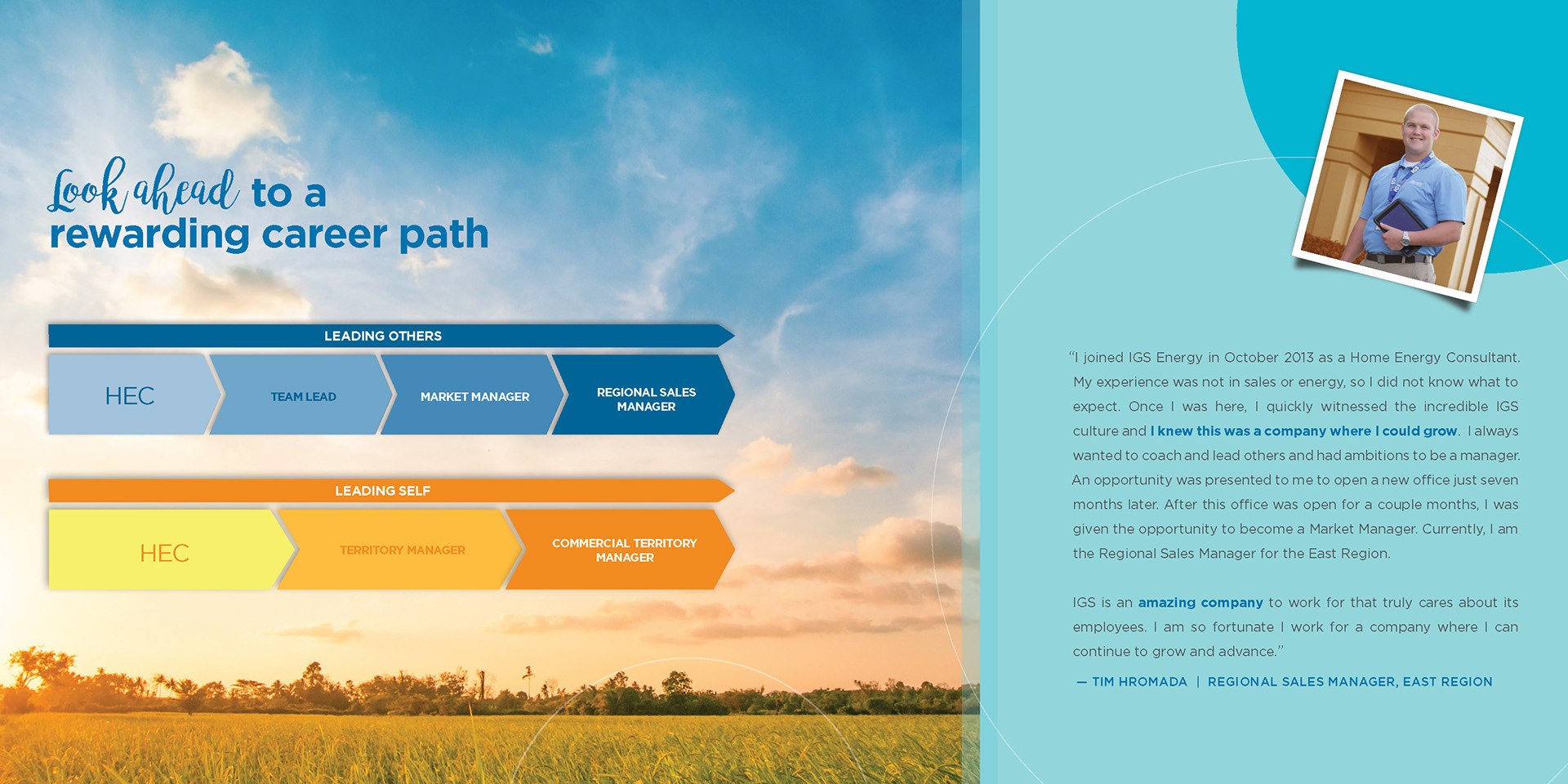 Look ahead to a rewarding career path

LEADING OTHERS

HEC

TEAM LEAD

MARKET MANAGER

REGIONAL SALES MANAGER

LEADING SELF

HEC

TERRITORY MANAGER

COMMERCIAL TERRITORY MANAGER

"I joined IGS Energy in October 2013 as a Home Energy Consultant. My experience was not in sales or energy, so I did not know what to expect. Once I was here, I quickly witnessed the incredible IGS culture and I knew this was a company where I could grow. I always wanted to coach and lead others and had ambitions to be a manager. An opportunity was presented to me to open a new office just seven months later. After this office was open for a couple months, I was given the opportunity to become a Market Manager. Currently, I am the Regional Sales Manager for the East Region.

IGS is an amazing company to work for that truly cares about its employees. I am so fortunate I work for a company where I can continue to grow and advance."

— TIM HROMADA | REGIONAL SALES MANAGER, EAST REGION